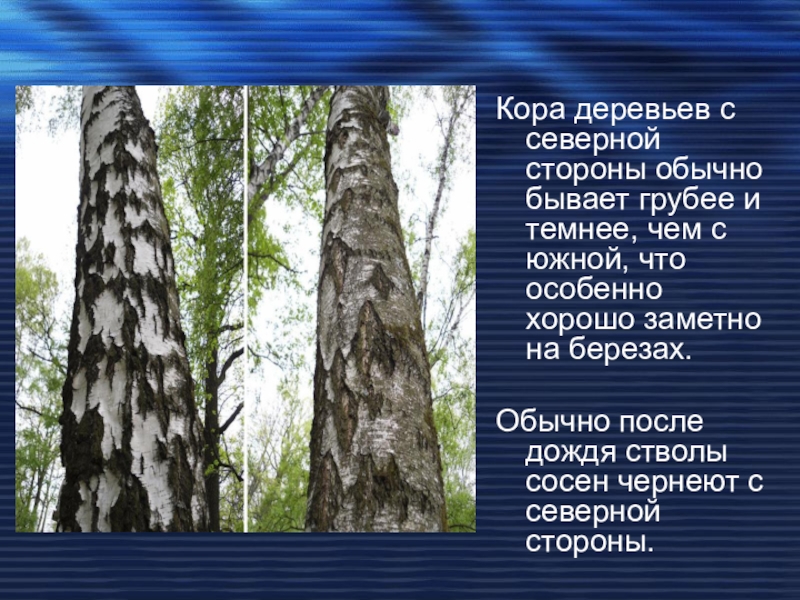 Кора деревьев с северной стороны обычно бывает грубее и темнее, чем с южной, что особенно хорошо заметно на березах.

Обычно после дождя стволы сосен чернеют с северной стороны.